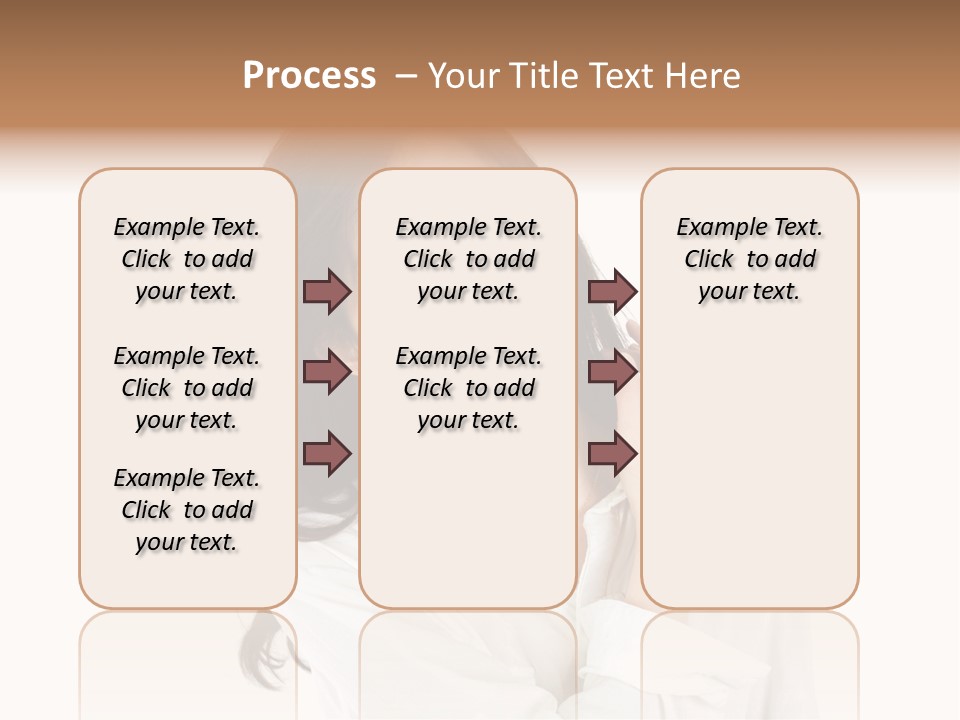 Process – Your Title Text Here

Example Text. Click to add your text.

Example Text. Click to add your text.

Example Text. Click to add your text.

Example Text. Click to add your text.

Example Text. Click to add your text.

Example Text. Click to add your text.